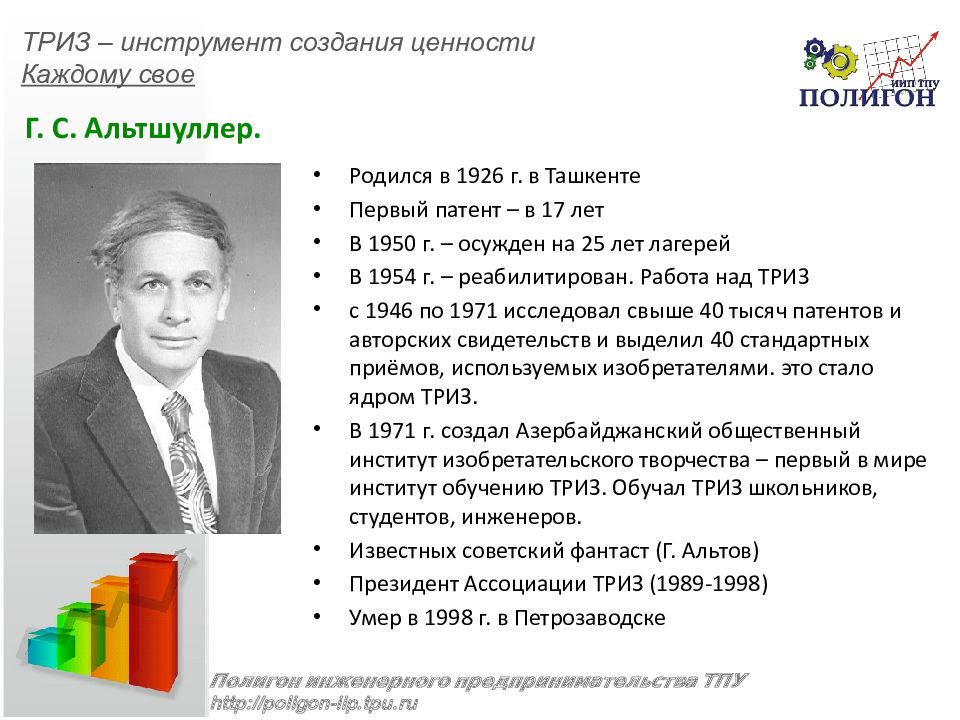 ТРИЗ – инструмент создания ценности
Каждому свое

ИИП ТПУ
ПОЛИГОН

Г. С. Альтшуллер.

• Родился в 1926 г. в Ташкенте
• Первый патент – в 17 лет
• В 1950 г. – осужден на 25 лет лагерей
• В 1954 г. – реабилитирован. Работа над ТРИЗ
• с 1946 по 1971 исследовал свыше 40 тысяч патентов и авторских свидетельств и выделил 40 стандартных приёмов, используемых изобретателями. это стало ядром ТРИЗ.
• В 1971 г. создал Азербайджанский общественный институт изобретательского творчества – первый в мире институт обучению ТРИЗ. Обучал ТРИЗ школьников, студентов, инженеров.
• Известных советский фантаст (Г. Альтов)
• Президент Ассоциации ТРИЗ (1989-1998)
• Умер в 1998 г. в Петрозаводске

Полигон инженерного предпринимательства ТПУ
http://poligon-iip.tpu.ru